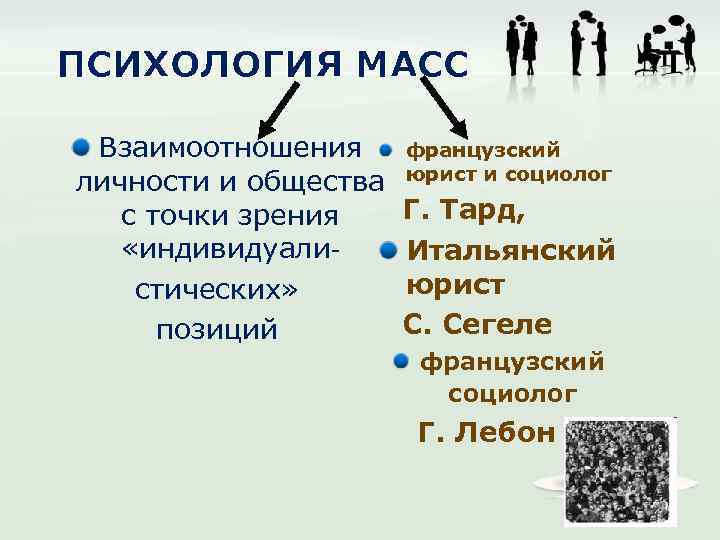 ПСИХОЛОГИЯ МАСС

Взаимоотношения личности и общества с точки зрения «индивидуалистических» позиций

французский юрист и социолог

Г. Тард,

Итальянский юрист

С. Сегеле

французский социолог

Г. Лебон